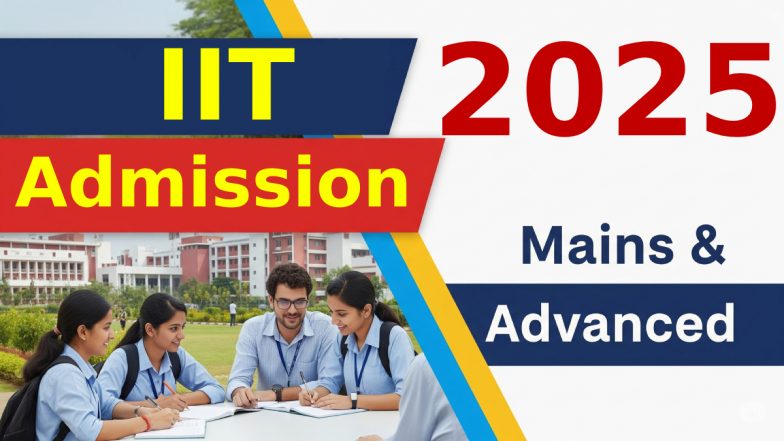 IIT
Admission
2025
Mains &
Advanced